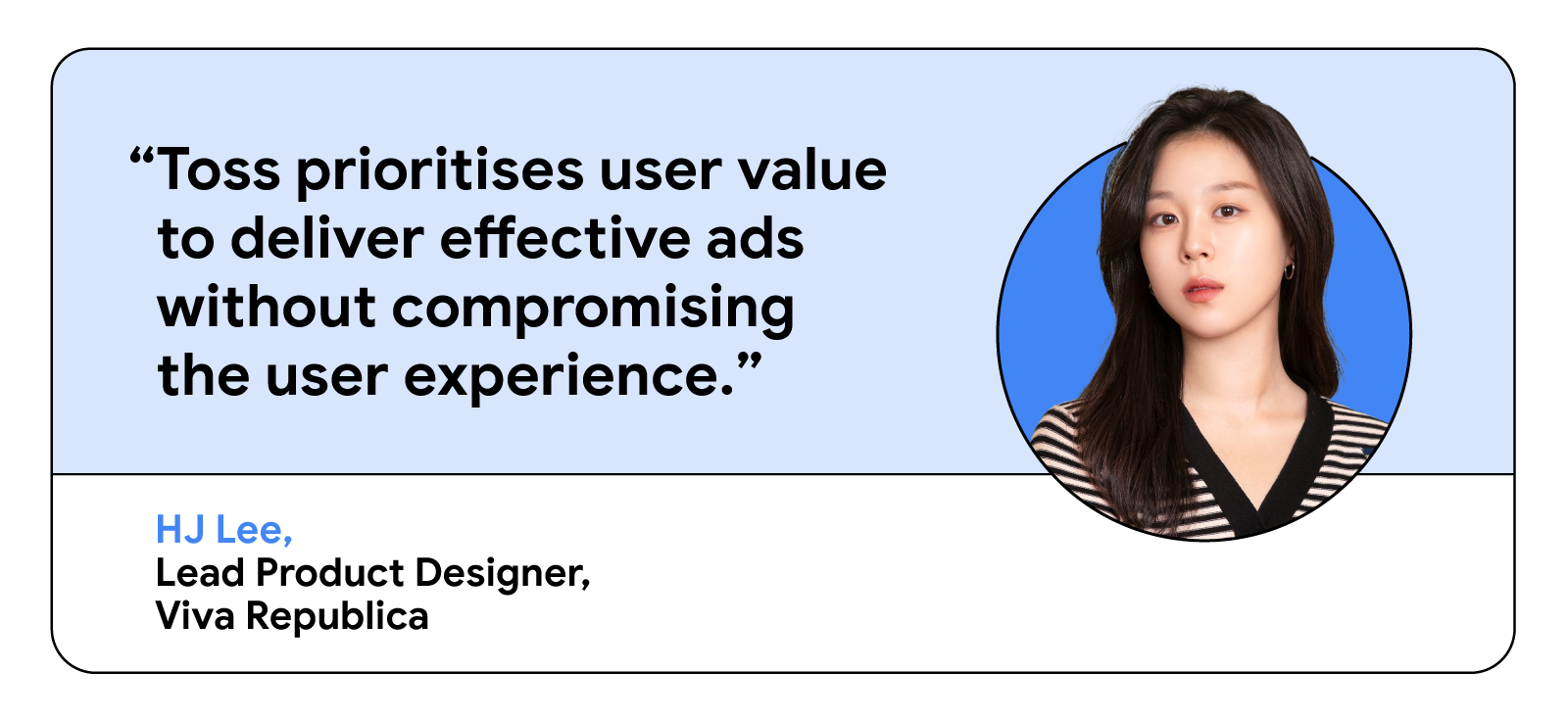 “Toss prioritises user value to deliver effective ads without compromising the user experience.”

HJ Lee,
Lead Product Designer,
Viva Republica